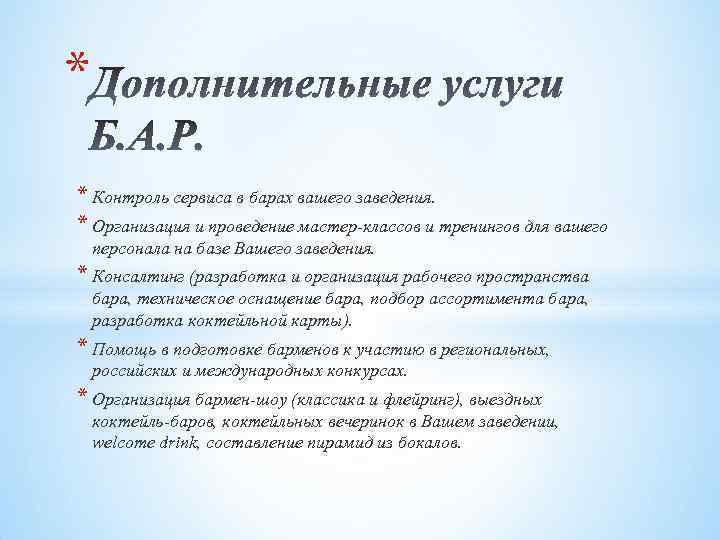 * Дополнительные услуги Б.А.Р.

* Контроль сервиса в барах вашего заведения.
* Организация и проведение мастер-классов и тренингов для вашего персонала на базе Вашего заведения.
* Консалтинг (разработка и организация рабочего пространства бара, техническое оснащение бара, подбор ассортимента бара, разработка коктейльной карты).
* Помощь в подготовке барменов к участию в региональных, российских и международных конкурсах.
* Организация бармен-шоу (классика и флейринг), выездных коктейль-баров, коктейльных вечеринок в Вашем заведении, welcome drink, составление пирамид из бокалов.